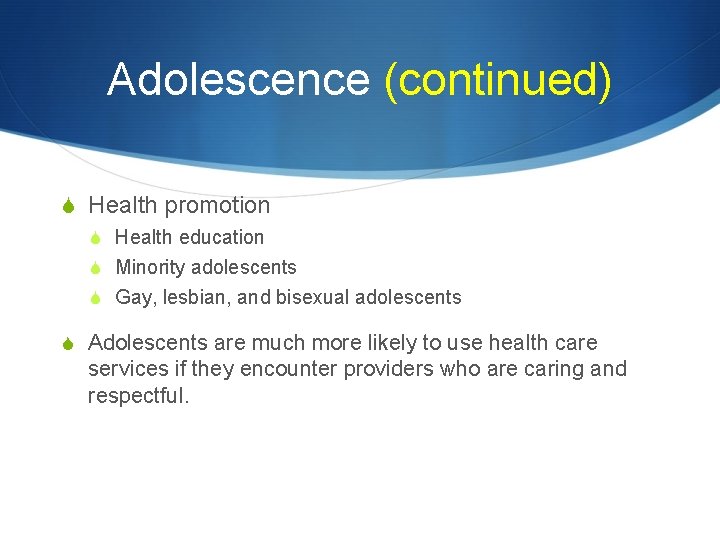 Adolescence (continued)

Health promotion

Health education

Minority adolescents

Gay, lesbian, and bisexual adolescents

Adolescents are much more likely to use health care services if they encounter providers who are caring and respectful.